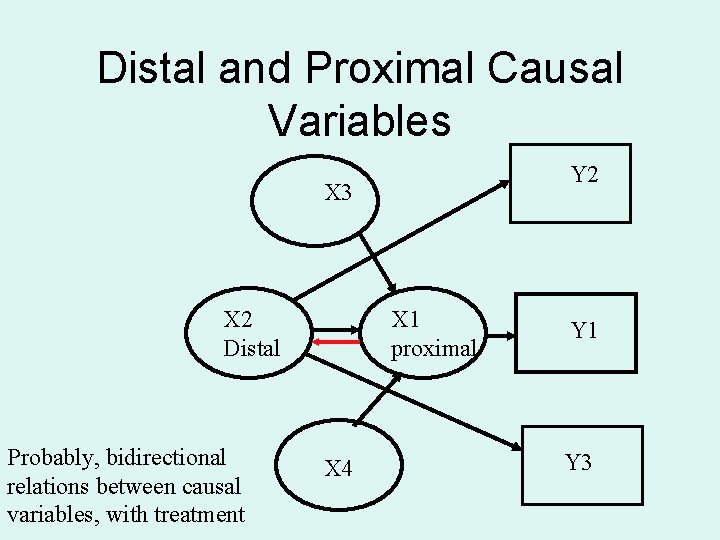 Distal and Proximal Causal Variables

X3

Y2

X2
Distal

X1
proximal

Y1

X4

Y3

Probably, bidirectional relations between causal variables, with treatment